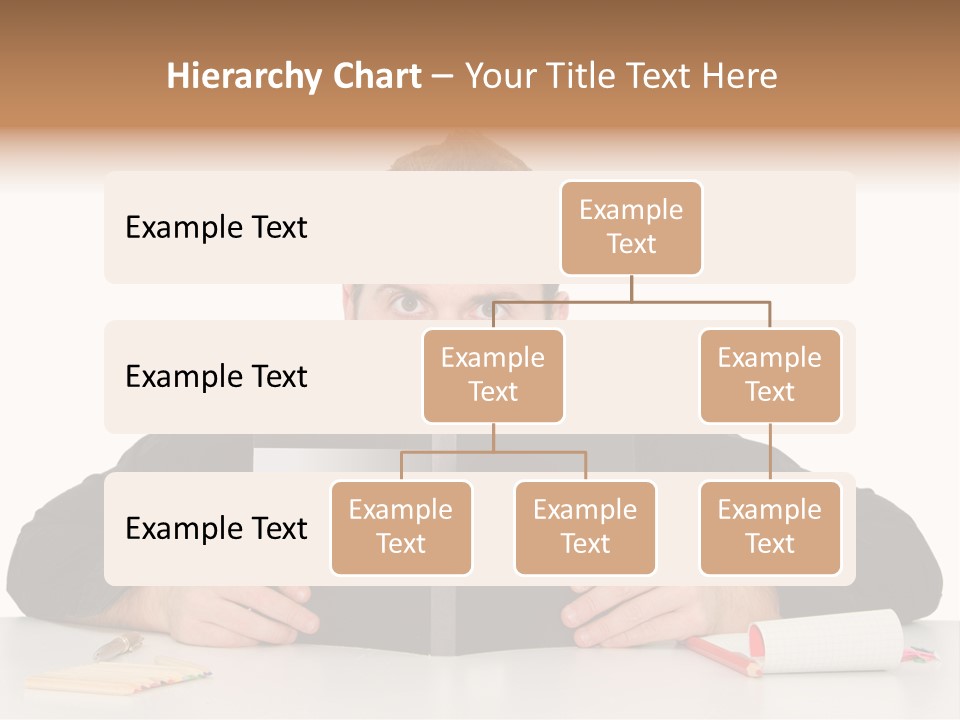 Hierarchy Chart – Your Title Text Here

Example Text

Example Text

Example Text

Example Text

Example Text

Example Text

Example Text

Example Text

Example Text